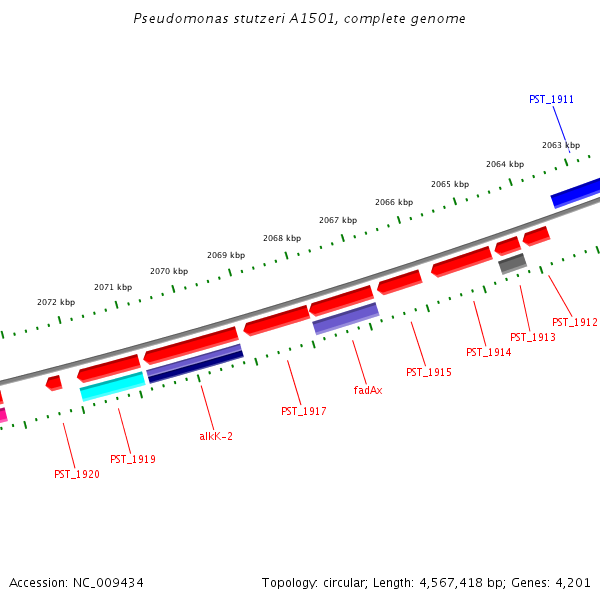 Pseudomonas stutzeri A1501, complete genome

PST_1911

2063 kbp

2064 kbp

2065 kbp

2066 kbp

2067 kbp

2068 kbp

2069 kbp

2070 kbp

2071 kbp

2072 kbp

PST_1912

PST_1913

PST_1914

PST_1915

fadAx

PST_1917

alkK-2

PST_1919

PST_1920

Accession: NC_009434

Topology: circular; Length: 4,567,418 bp; Genes: 4,201